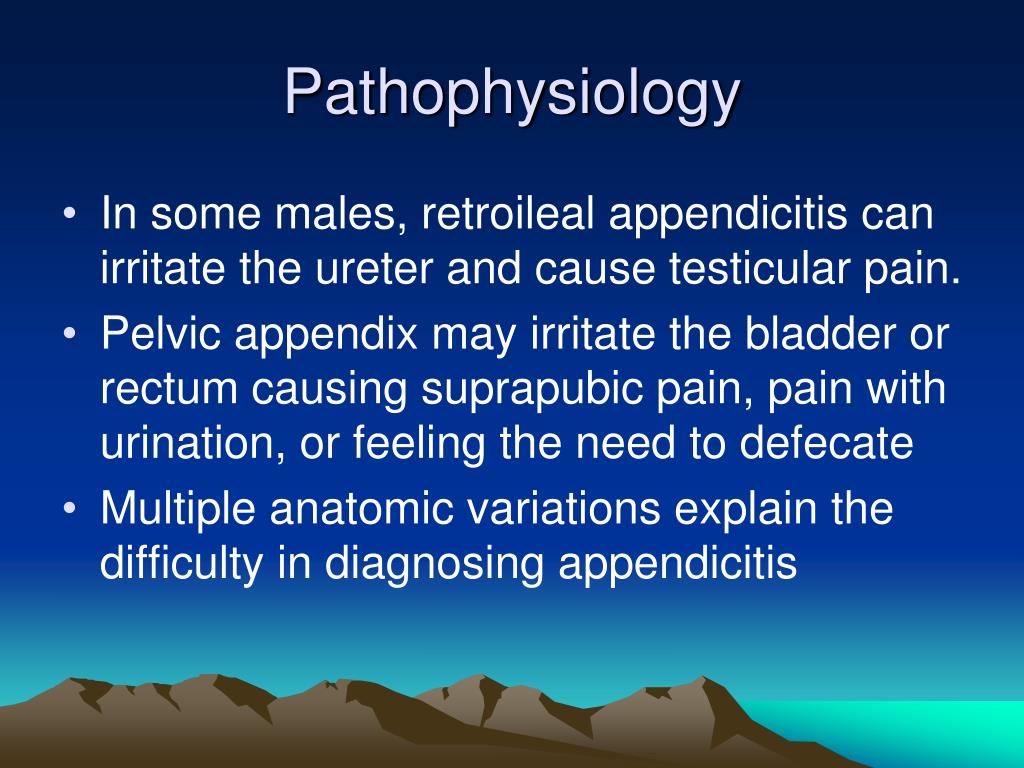 Pathophysiology

• In some males, retroileal appendicitis can irritate the ureter and cause testicular pain.
• Pelvic appendix may irritate the bladder or rectum causing suprapubic pain, pain with urination, or feeling the need to defecate
• Multiple anatomic variations explain the difficulty in diagnosing appendicitis